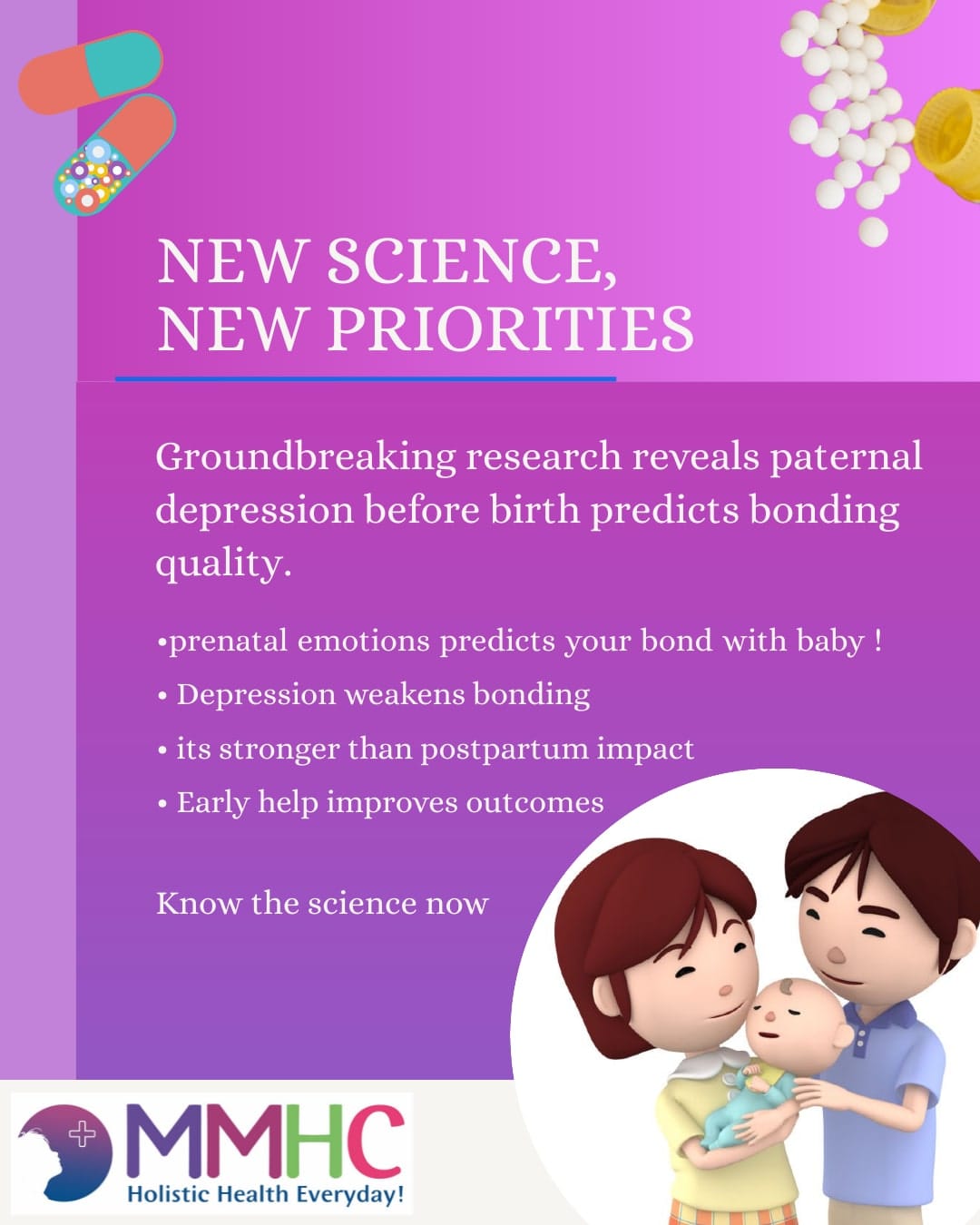 NEW SCIENCE, NEW PRIORITIES

Groundbreaking research reveals paternal depression before birth predicts bonding quality.

•prenatal emotions predicts your bond with baby !

• Depression weakens bonding

• its stronger than postpartum impact

• Early help improves outcomes

Know the science now

MMHC
Holistic Health Everyday!